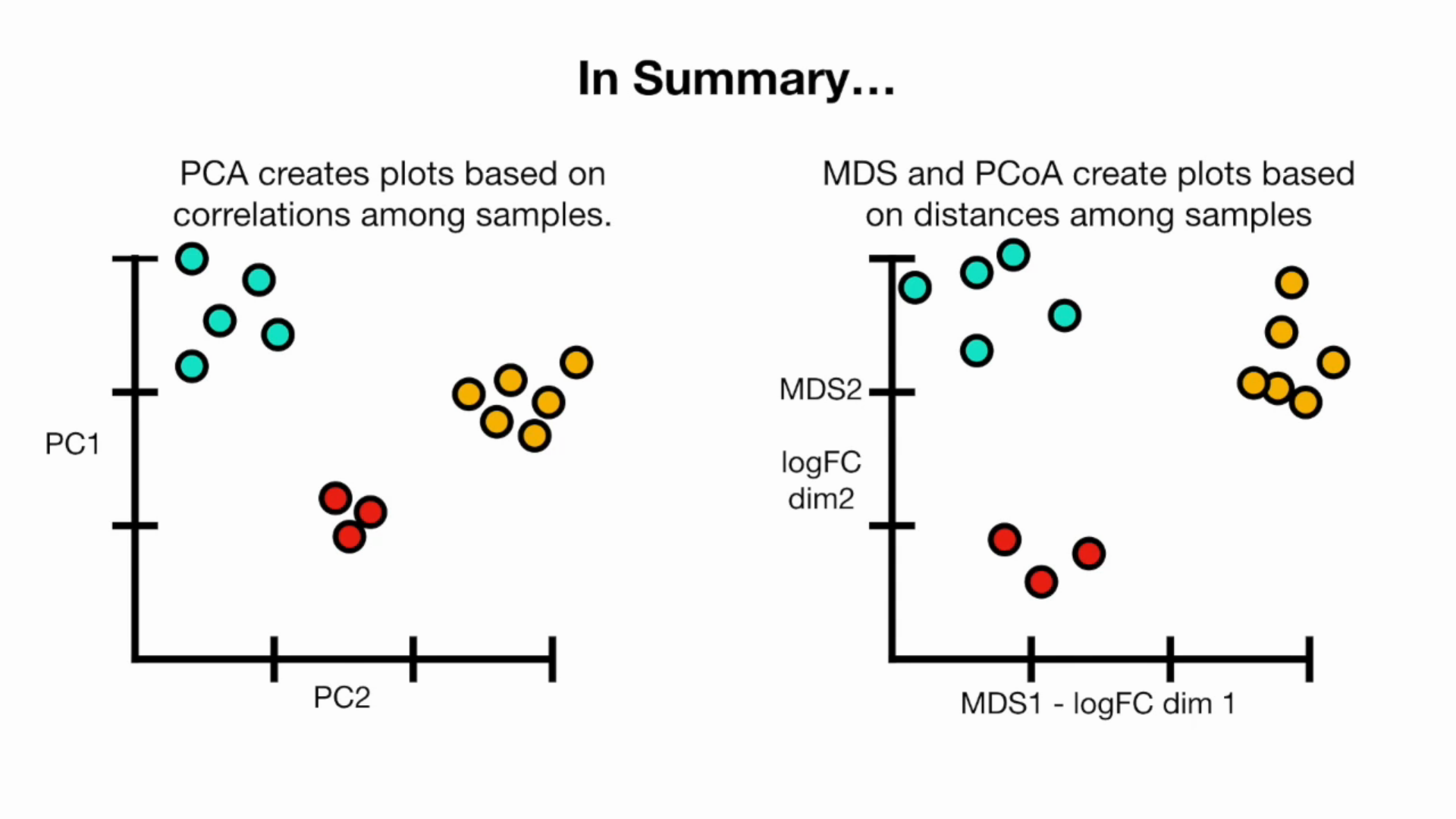 In Summary...

PCA creates plots based on correlations among samples.

PC1

PC2

MDS and PCoA create plots based on distances among samples

MDS2

logFC dim2

MDS1 - logFC dim 1